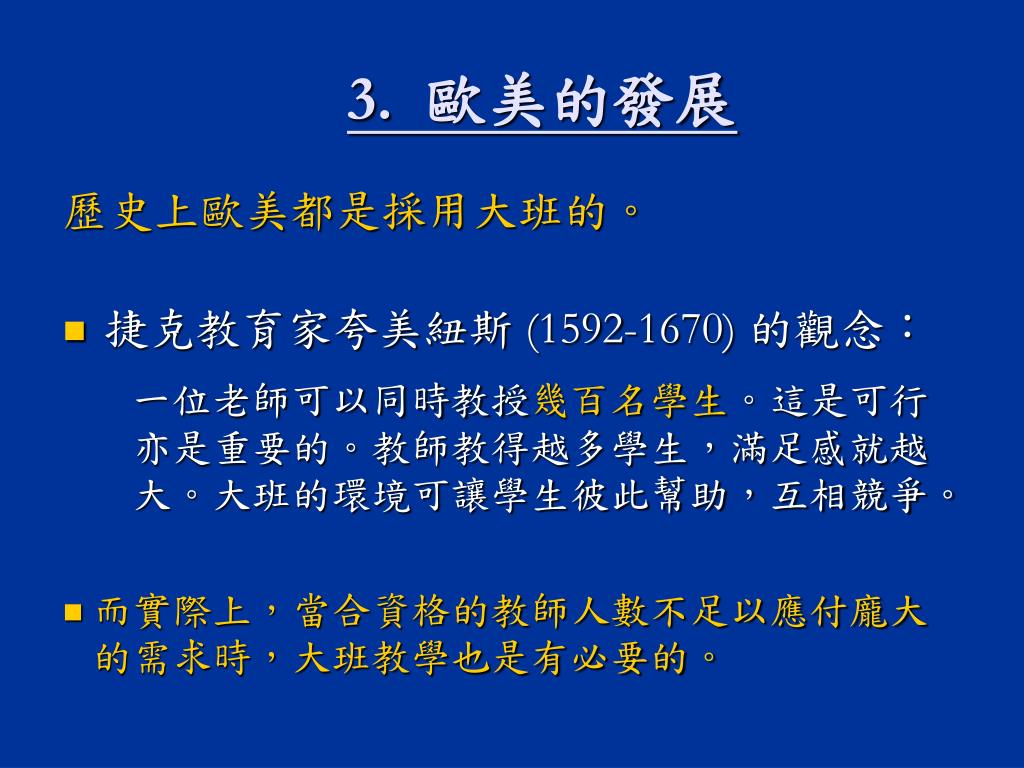 3. 歐美的發展

歷史上歐美都是採用大班的。

■ 捷克教育家夸美紐斯 (1592-1670) 的觀念：

一位老師可以同時教授幾百名學生。這是可行亦是重要的。教師教得越多學生，滿足感就越大。大班的環境可讓學生彼此幫助，互相競爭。

■ 而實際上，當合資格的教師人數不足以應付龐大的需求時，大班教學也是有必要的。